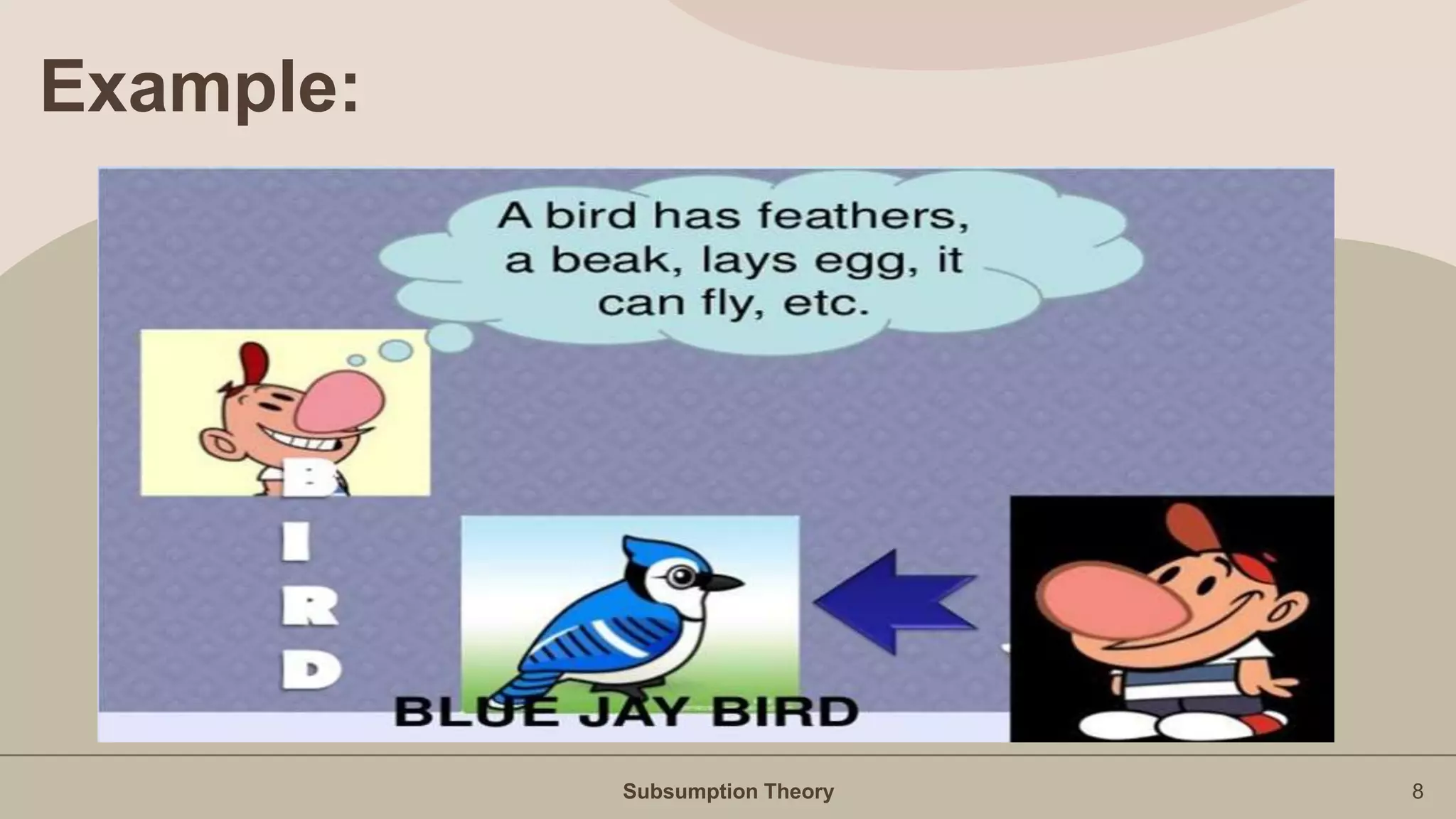 Example:

A bird has feathers, a beak, lays egg, it can fly, etc.

B
I
R
D

BLUE JAY BIRD

Subsumption Theory

8